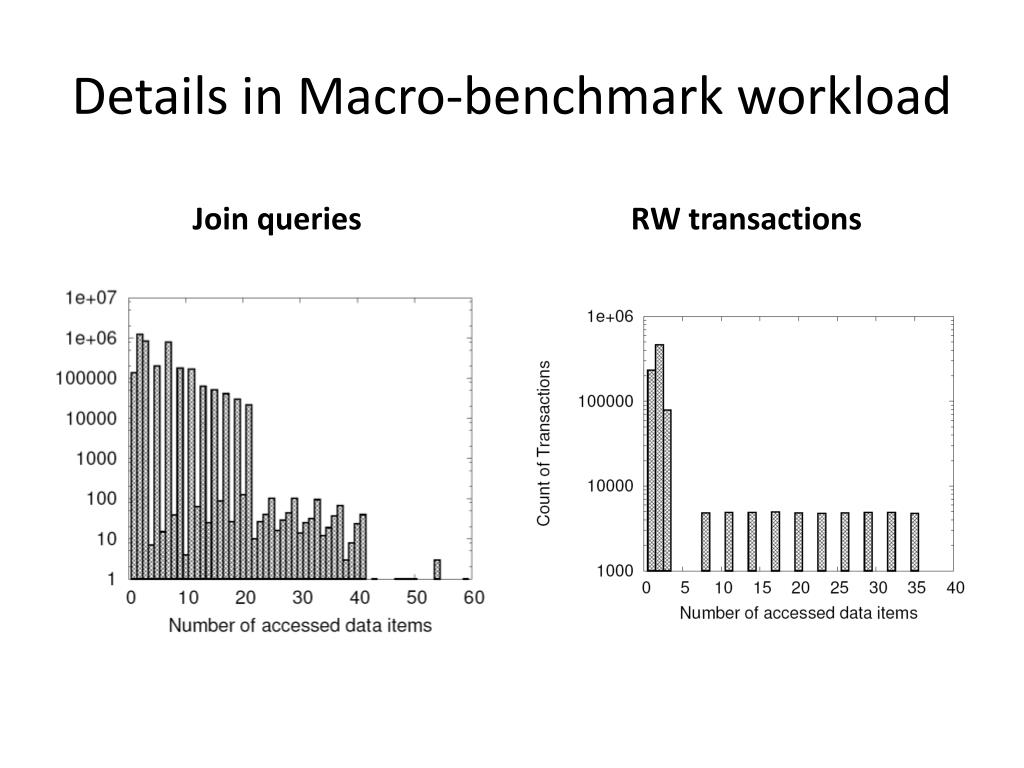 Details in Macro-benchmark workload

Join queries

1e+07
1e+06
100000
10000
1000
100
10
1
0 10 20 30 40 50 60
Number of accessed data items

RW transactions

Count of Transactions
1e+06
100000
10000
1000
0 5 10 15 20 25 30 35 40
Number of accessed data items